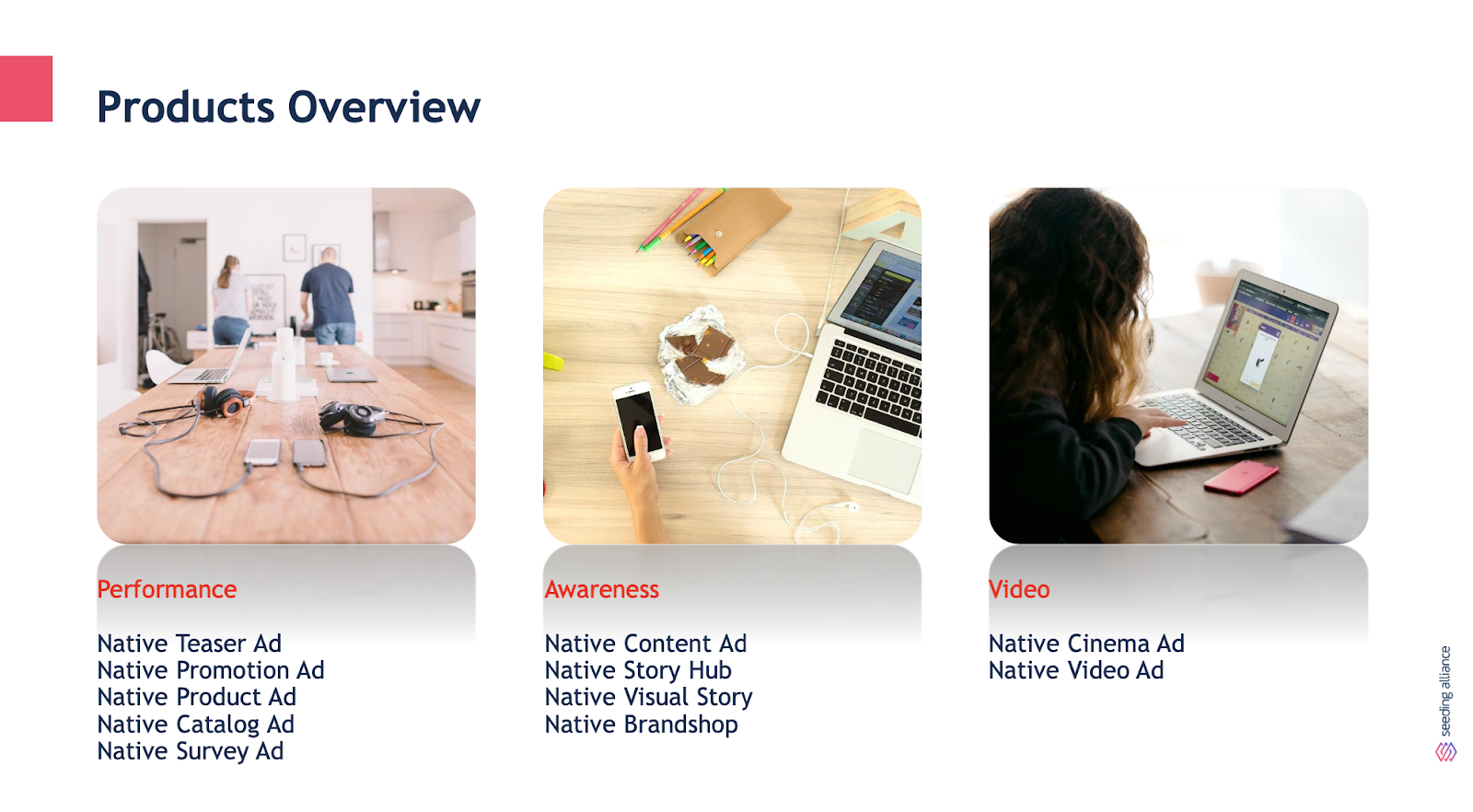 Products Overview

Performance

Native Teaser Ad
Native Promotion Ad
Native Product Ad
Native Catalog Ad
Native Survey Ad

Awareness

Native Content Ad
Native Story Hub
Native Visual Story
Native Brandshop

Video

Native Cinema Ad
Native Video Ad

seeding alliance